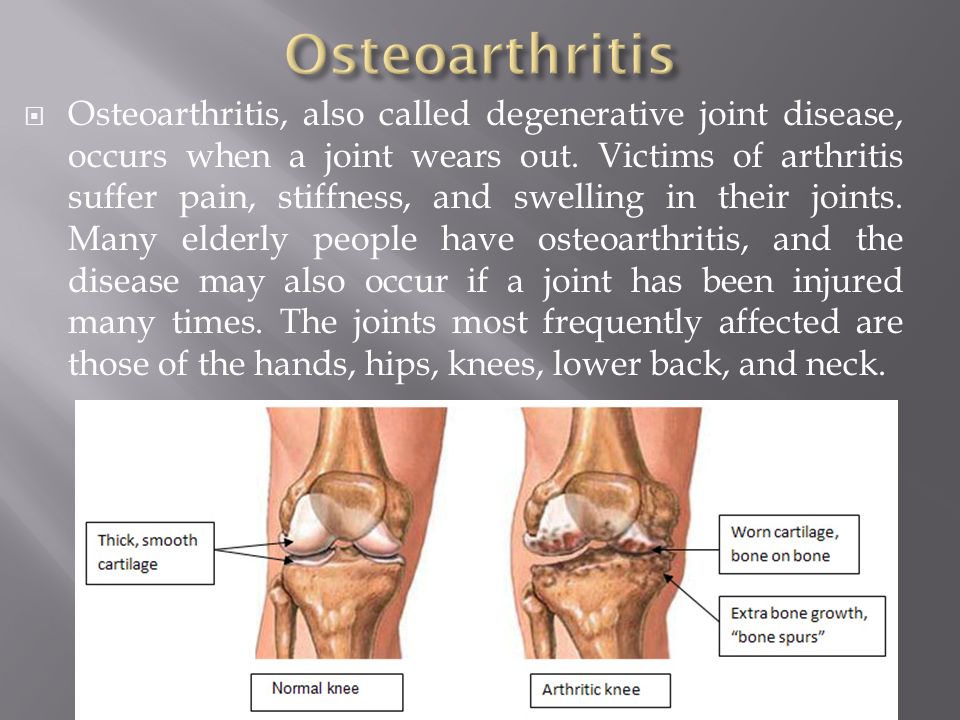 Osteoarthritis

Osteoarthritis, also called degenerative joint disease, occurs when a joint wears out. Victims of arthritis suffer pain, stiffness, and swelling in their joints. Many elderly people have osteoarthritis, and the disease may also occur if a joint has been injured many times. The joints most frequently affected are those of the hands, hips, knees, lower back, and neck.

Thick, smooth cartilage

Worn cartilage, bone on bone

Extra bone growth, "bone spurs"

Normal knee

Arthritic knee